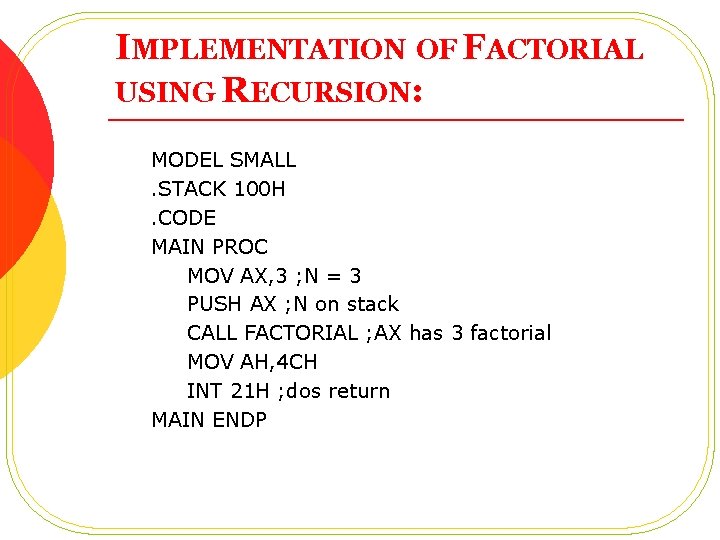 IMPLEMENTATION OF FACTORIAL USING RECURSION:

MODEL SMALL
.STACK 100H
.CODE
MAIN PROC
MOV AX,3 ;N = 3
PUSH AX ;N on stack
CALL FACTORIAL ;AX has 3 factorial
MOV AH,4CH
INT 21H ;dos return
MAIN ENDP